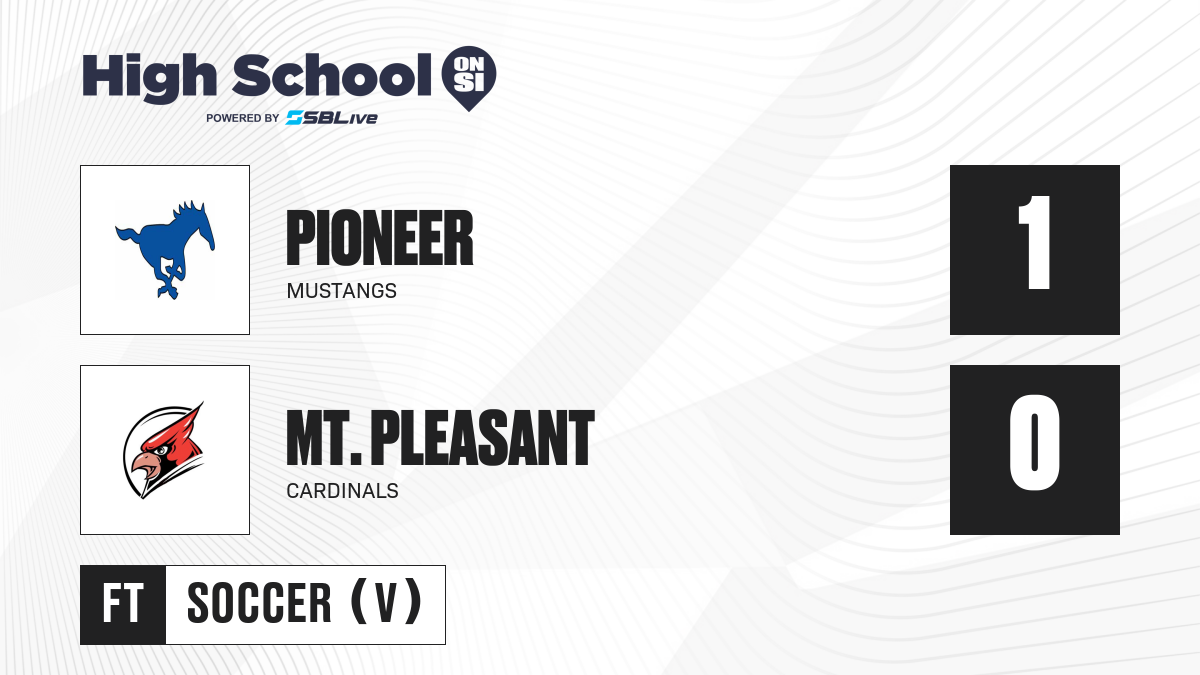 High School ON SI
POWERED BY SBLive

PIONEER
MUSTANGS

1

MT. PLEASANT
CARDINALS

0

FT SOCCER (V)